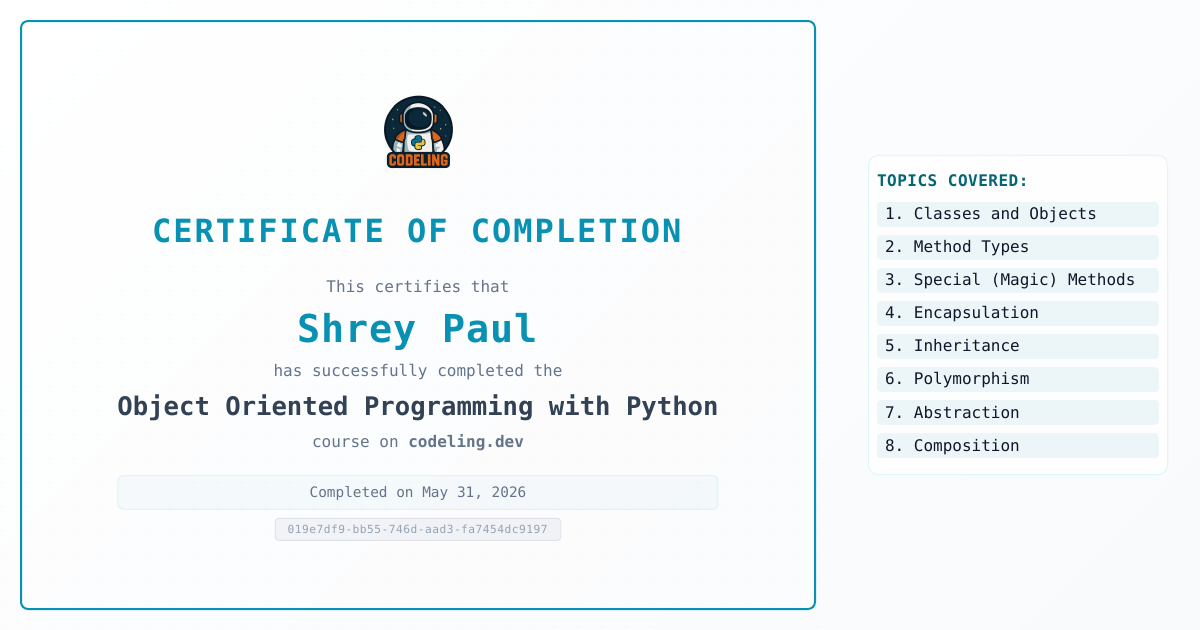 CODELING

CERTIFICATE OF COMPLETION

This certifies that

Shrey Paul

has successfully completed the

Object Oriented Programming with Python

course on codeling.dev

Completed on May 31, 2026

019e7df9-bb55-746d-aad3-fa7454dc9197

TOPICS COVERED:

1. Classes and Objects
2. Method Types
3. Special (Magic) Methods
4. Encapsulation
5. Inheritance
6. Polymorphism
7. Abstraction
8. Composition